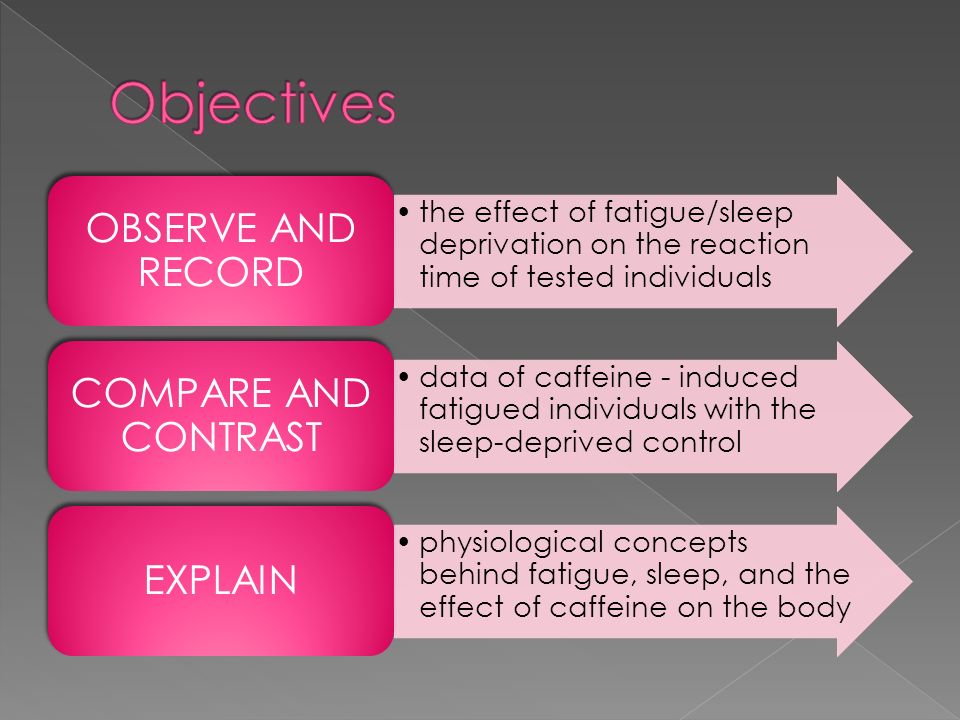 Objectives

OBSERVE AND RECORD

• the effect of fatigue/sleep deprivation on the reaction time of tested individuals

COMPARE AND CONTRAST

• data of caffeine - induced fatigued individuals with the sleep-deprived control

EXPLAIN

• physiological concepts behind fatigue, sleep, and the effect of caffeine on the body